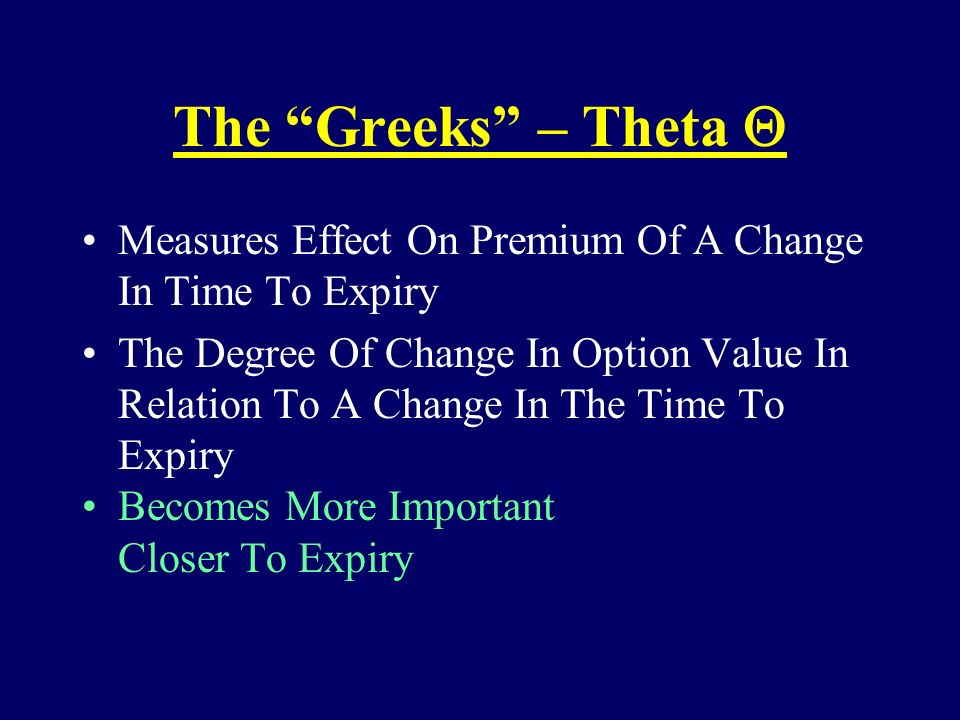 The “Greeks” – Theta Θ

• Measures Effect On Premium Of A Change In Time To Expiry

• The Degree Of Change In Option Value In Relation To A Change In The Time To Expiry

• Becomes More Important Closer To Expiry